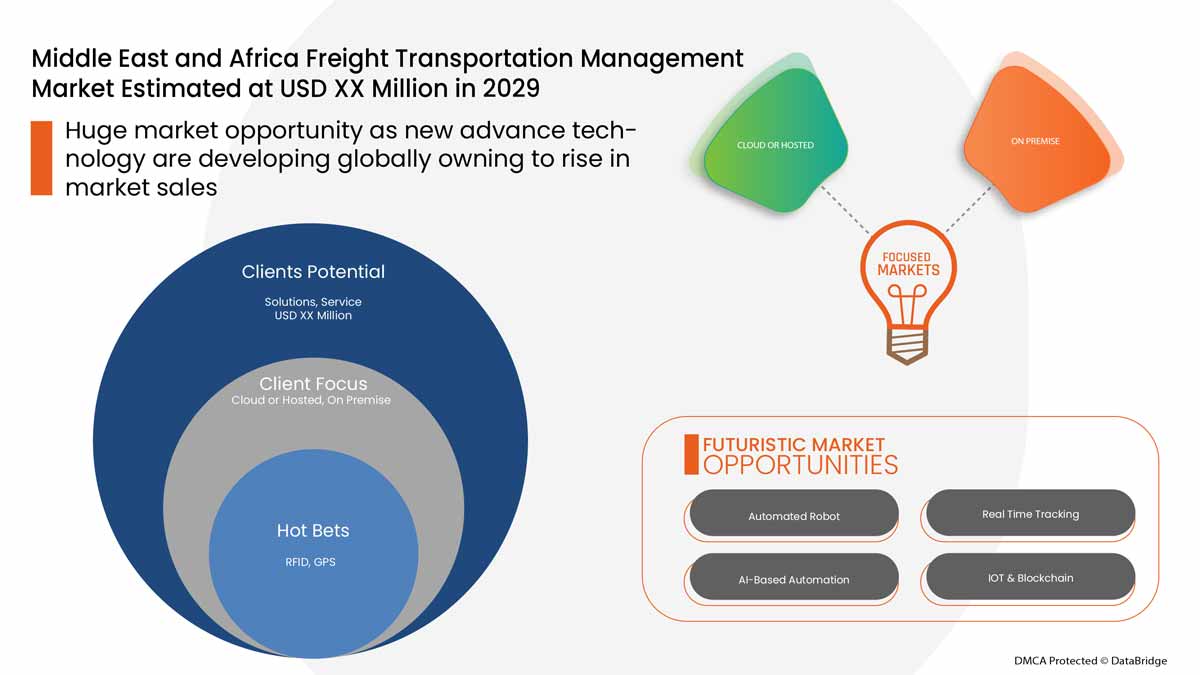 Middle East and Africa Freight Transportation Management Market Estimated at USD XX Million in 2029

Huge market opportunity as new advance technology are developing globally owning to rise in market sales

CLOUD OR HOSTED

ON PREMISE

FOCUSED MARKETS

Clients Potential
Solutions, Service
USD XX Million

Client Focus
Cloud or Hosted, On Premise

Hot Bets
RFID, GPS

FUTURISTIC MARKET OPPORTUNITIES

Automated Robot

Real Time Tracking

AI-Based Automation

IOT & Blockchain

DMCA Protected © DataBridge